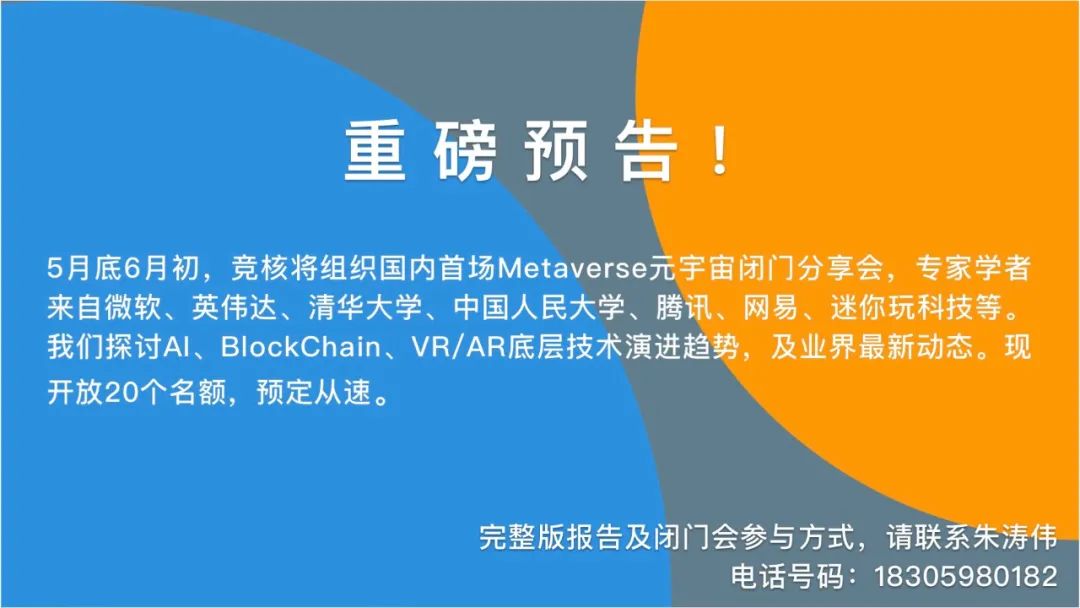 重磅预告！

5月底6月初，竞核将组织国内首场Metaverse元宇宙闭门分享会，专家学者来自微软、英伟达、清华大学、中国人民大学、腾讯、网易、迷你玩科技等。我们探讨AI、BlockChain、VR/AR底层技术演进趋势，及业界最新动态。现开放20个名额，预定从速。

完整版报告及闭门会参与方式，请联系朱涛伟
电话号码：18305980182